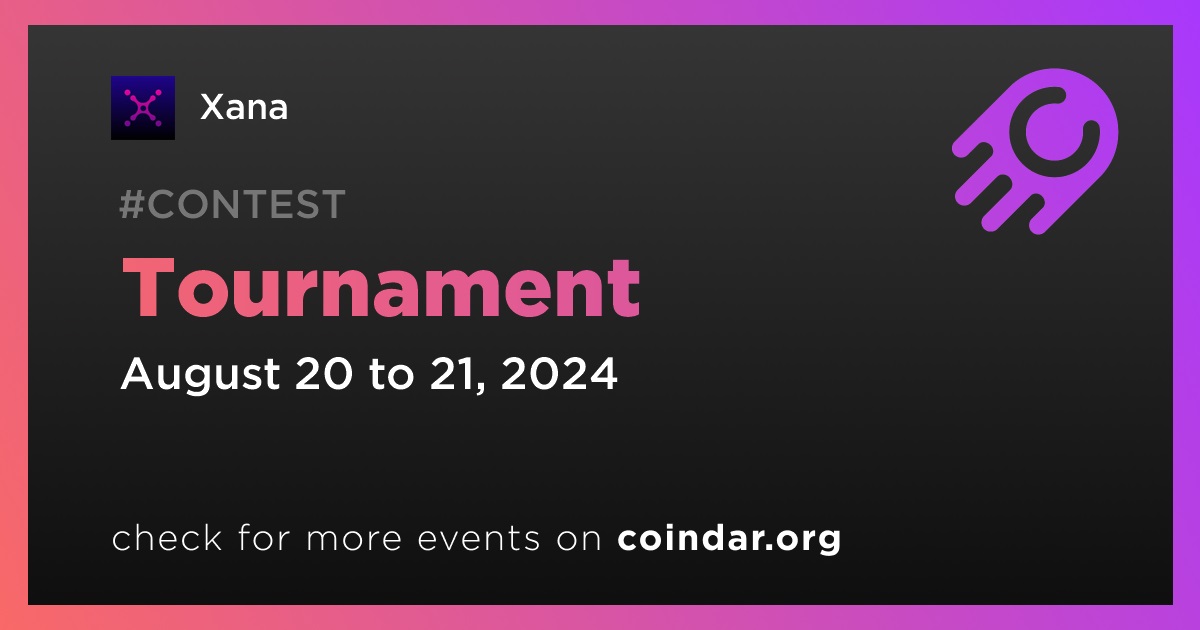 Xana

#CONTEST

Tournament

August 20 to 21, 2024

check for more events on coindar.org